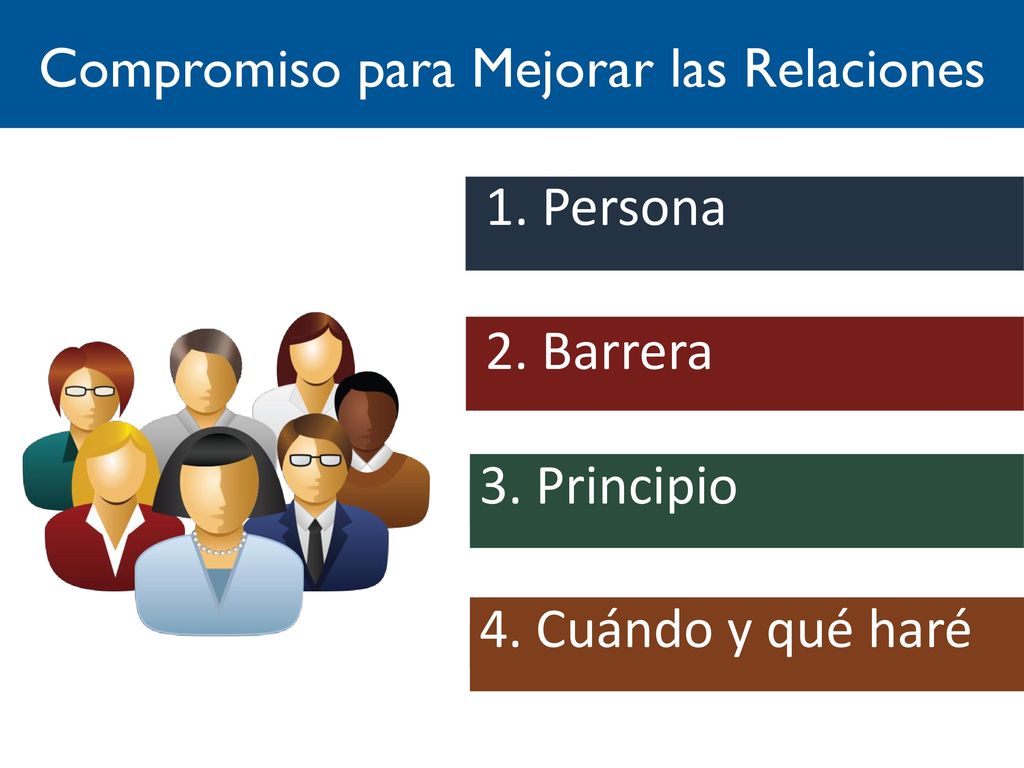 Compromiso para Mejorar las Relaciones

1. Persona

2. Barrera

3. Principio

4. Cuándo y qué haré